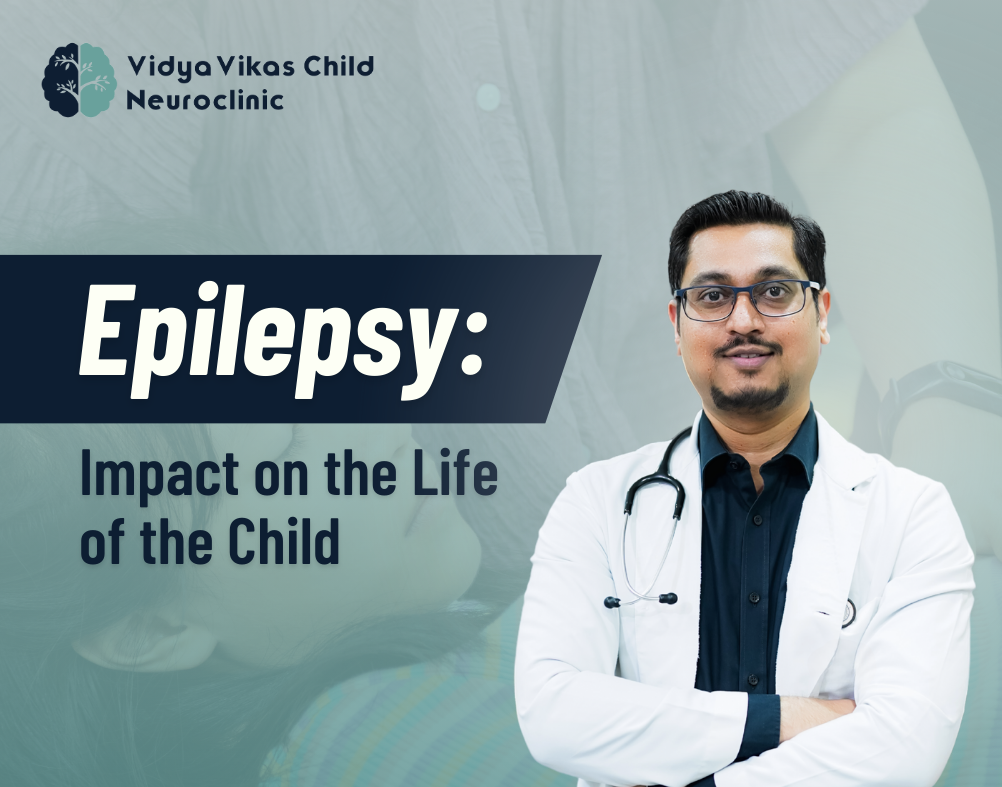 Vidya Vikas Child Neuroclinic

Epilepsy:

Impact on the Life of the Child